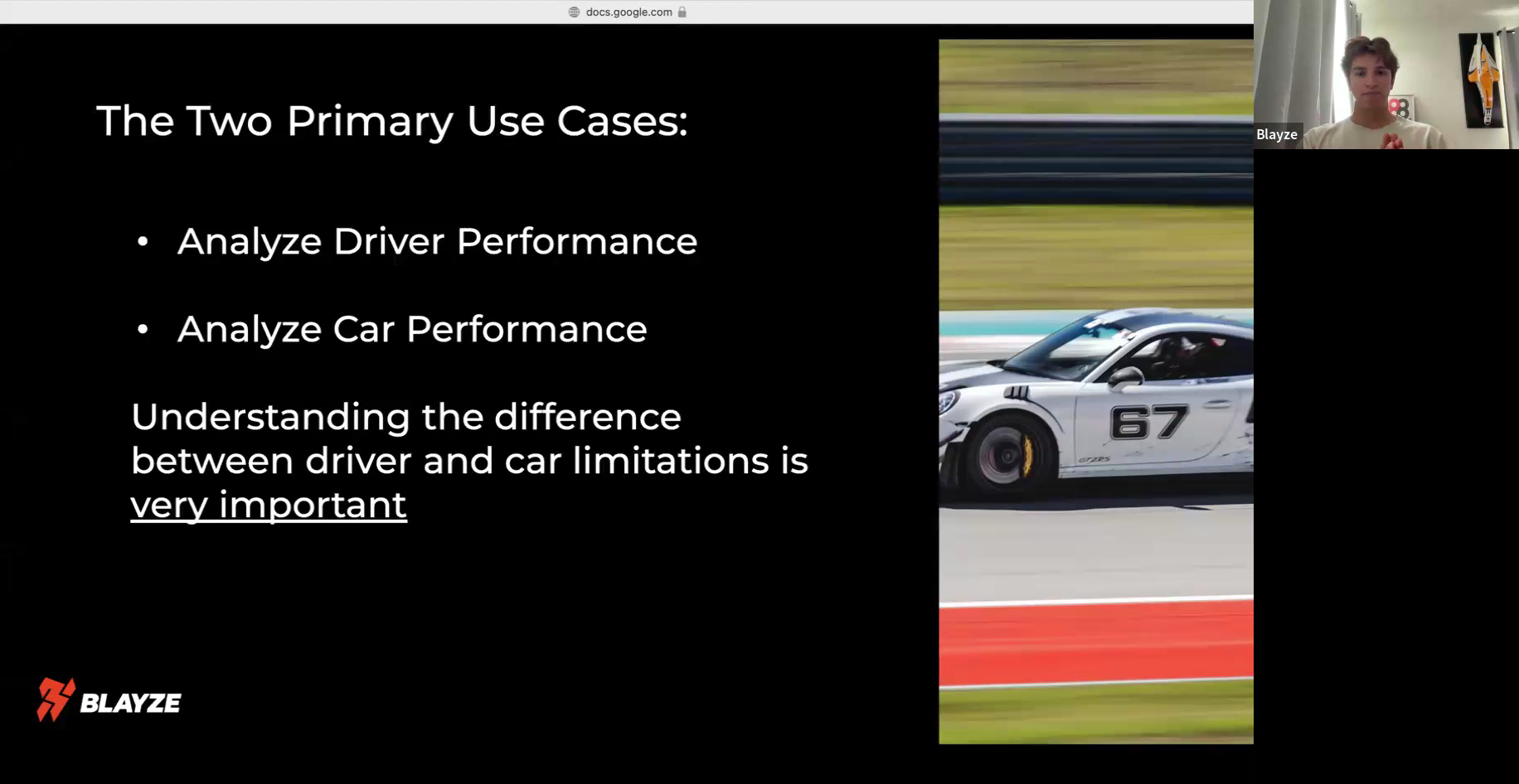 docs.google.com

The Two Primary Use Cases:

• Analyze Driver Performance

• Analyze Car Performance

Understanding the difference between driver and car limitations is very important

BLAYZE

67

GT2RS

Blayze